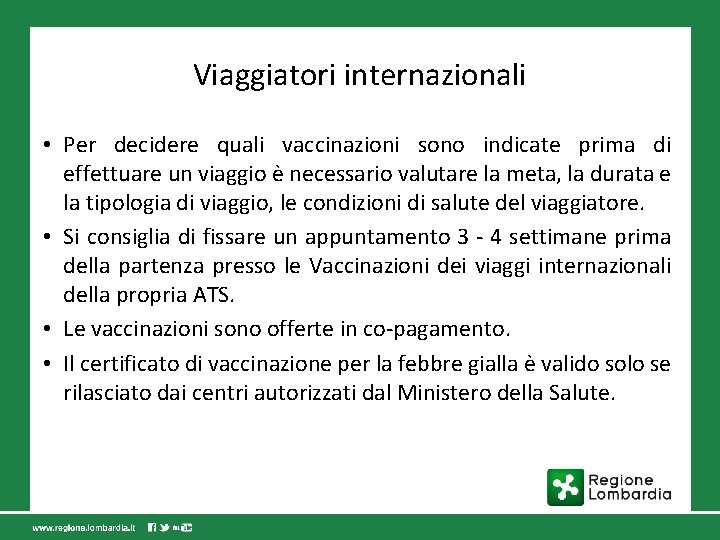 Viaggiatori internazionali

• Per decidere quali vaccinazioni sono indicate prima di effettuare un viaggio è necessario valutare la meta, la durata e la tipologia di viaggio, le condizioni di salute del viaggiatore.

• Si consiglia di fissare un appuntamento 3 - 4 settimane prima della partenza presso le Vaccinazioni dei viaggi internazionali della propria ATS.

• Le vaccinazioni sono offerte in co-pagamento.

• Il certificato di vaccinazione per la febbre gialla è valido solo se rilasciato dai centri autorizzati dal Ministero della Salute.

Regione Lombardia

www.regione.lombardia.it